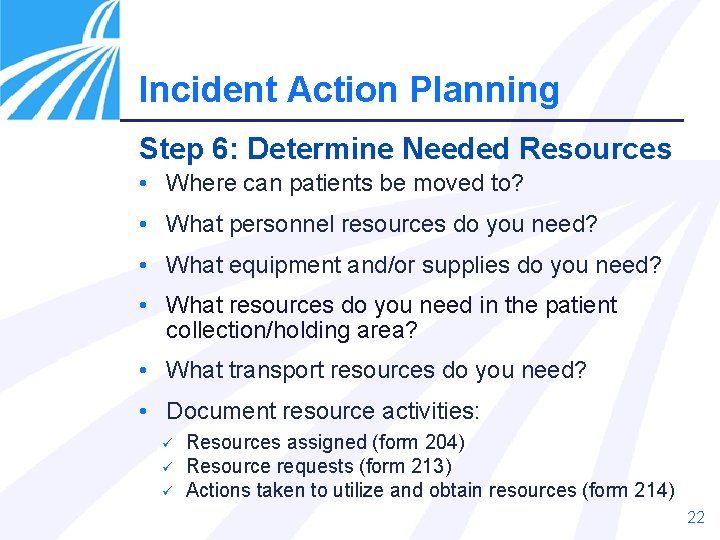 Incident Action Planning

Step 6: Determine Needed Resources

• Where can patients be moved to?

• What personnel resources do you need?

• What equipment and/or supplies do you need?

• What resources do you need in the patient collection/holding area?

• What transport resources do you need?

• Document resource activities:

✓ Resources assigned (form 204)
✓ Resource requests (form 213)
✓ Actions taken to utilize and obtain resources (form 214)

22